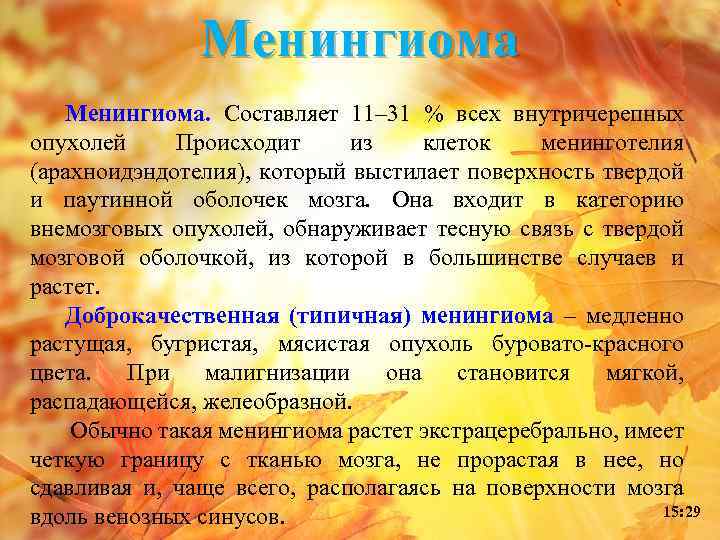 Менингиома

Менингиома. Составляет 11–31 % всех внутричерепных опухолей Происходит из клеток менинготелия (арахноидэндотелия), который выстилает поверхность твердой и паутинной оболочек мозга. Она входит в категорию внемозговых опухолей, обнаруживает тесную связь с твердой мозговой оболочкой, из которой в большинстве случаев и растет.

Доброкачественная (типичная) менингиома – медленно растущая, бугристая, мясистая опухоль буровато-красного цвета. При малигнизации она становится мягкой, распадающейся, желеобразной.

Обычно такая менингиома растет экстрацеребрально, имеет четкую границу с тканью мозга, не прорастая в нее, но сдавливая и, чаще всего, располагаясь на поверхности мозга вдоль венозных синусов.

15:29